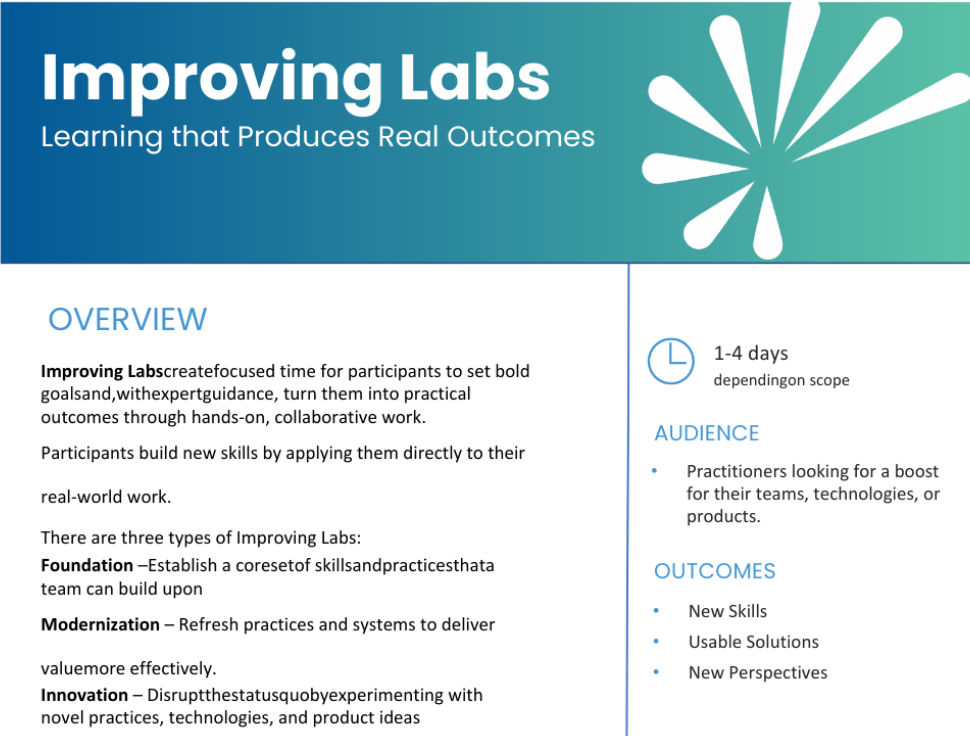 Improving Labs
Learning that Produces Real Outcomes

OVERVIEW

Improving Labscreatefocused time for participants to set bold goalsand,withexpertguidance, turn them into practical outcomes through hands-on, collaborative work.

Participants build new skills by applying them directly to their

real-world work.

There are three types of Improving Labs:

Foundation –Establish a coresetof skillsandpracticesthata team can build upon

Modernization – Refresh practices and systems to deliver

valuemore effectively.

Innovation – Disruptthestatusquobyexperimenting with novel practices, technologies, and product ideas

1-4 days
dependingon scope

AUDIENCE

• Practitioners looking for a boost for their teams, technologies, or products.

OUTCOMES

• New Skills
• Usable Solutions
• New Perspectives